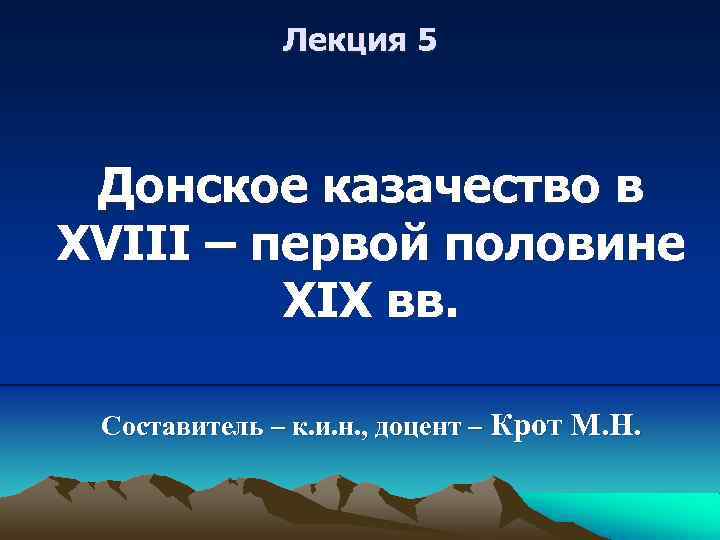 Лекция 5

Донское казачество в XVIII – первой половине XIX вв.

Составитель – к.и.н., доцент – Крот М.Н.